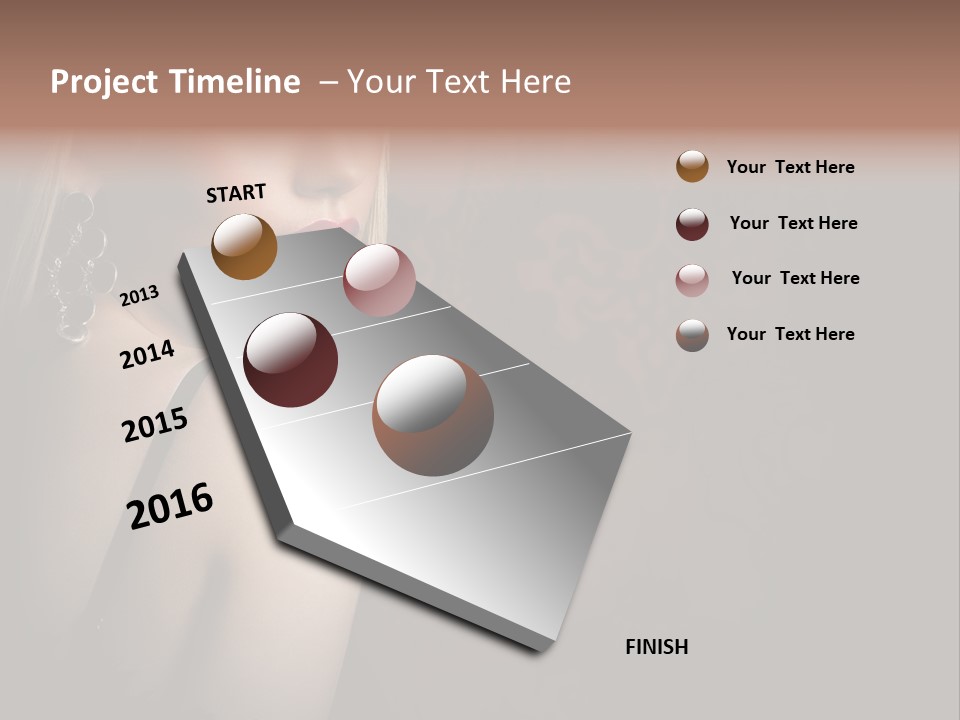 Project Timeline – Your Text Here

START

2013

2014

2015

2016

FINISH

Your Text Here

Your Text Here

Your Text Here

Your Text Here